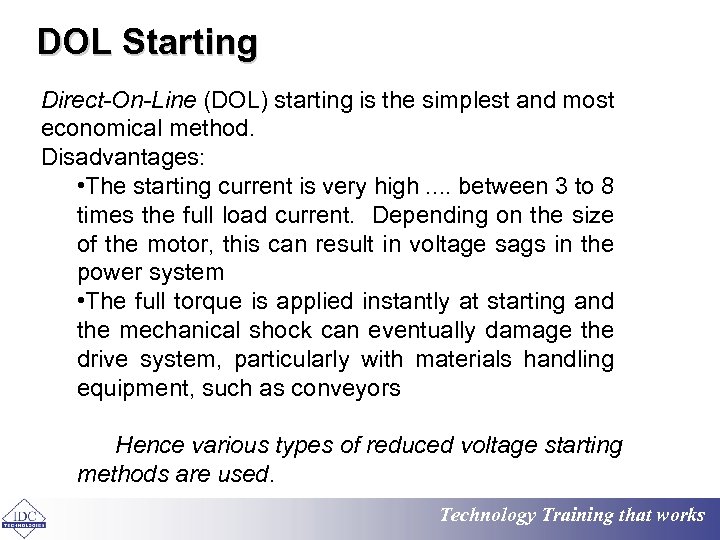 DOL Starting

Direct-On-Line (DOL) starting is the simplest and most economical method.
Disadvantages:

•The starting current is very high .... between 3 to 8 times the full load current. Depending on the size of the motor, this can result in voltage sags in the power system

•The full torque is applied instantly at starting and the mechanical shock can eventually damage the drive system, particularly with materials handling equipment, such as conveyors

Hence various types of reduced voltage starting methods are used.

IDC TECHNOLOGIES

Technology Training that works